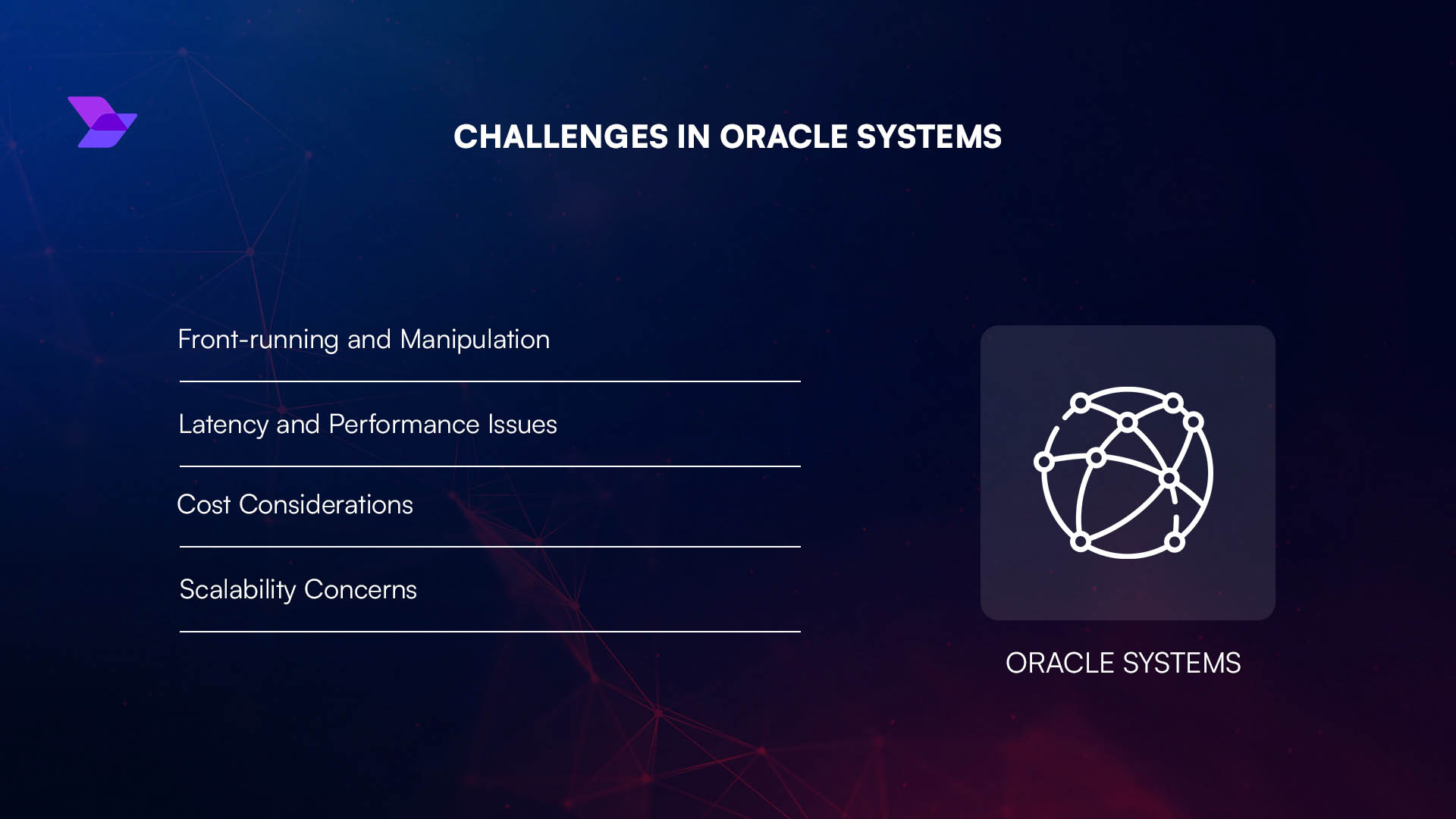 CHALLENGES IN ORACLE SYSTEMS

Front-running and Manipulation

Latency and Performance Issues

Cost Considerations

Scalability Concerns

ORACLE SYSTEMS